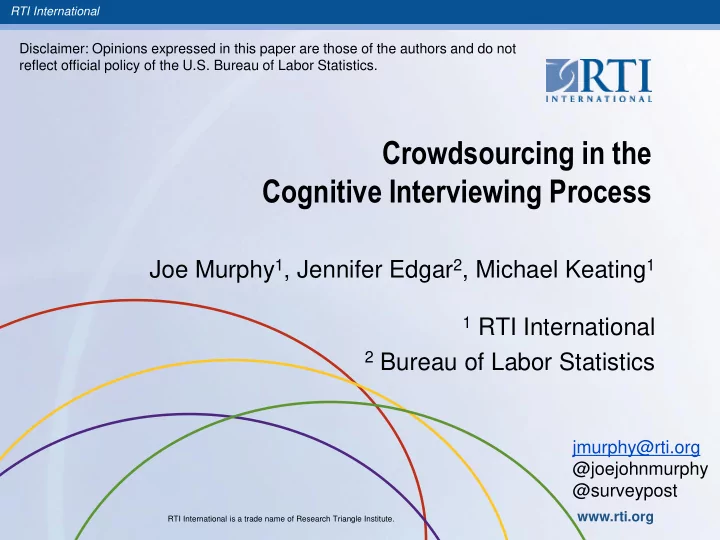 RTI International

Disclaimer: Opinions expressed in this paper are those of the authors and do not reflect official policy of the U.S. Bureau of Labor Statistics.

RTI INTERNATIONAL

Crowdsourcing in the Cognitive Interviewing Process

Joe Murphy$^1$, Jennifer Edgar$^2$, Michael Keating$^1$

$^1$ RTI International
$^2$ Bureau of Labor Statistics

jmurphy@rti.org
@joejohnmurphy
@surveypost

RTI International is a trade name of Research Triangle Institute.

www.rti.org